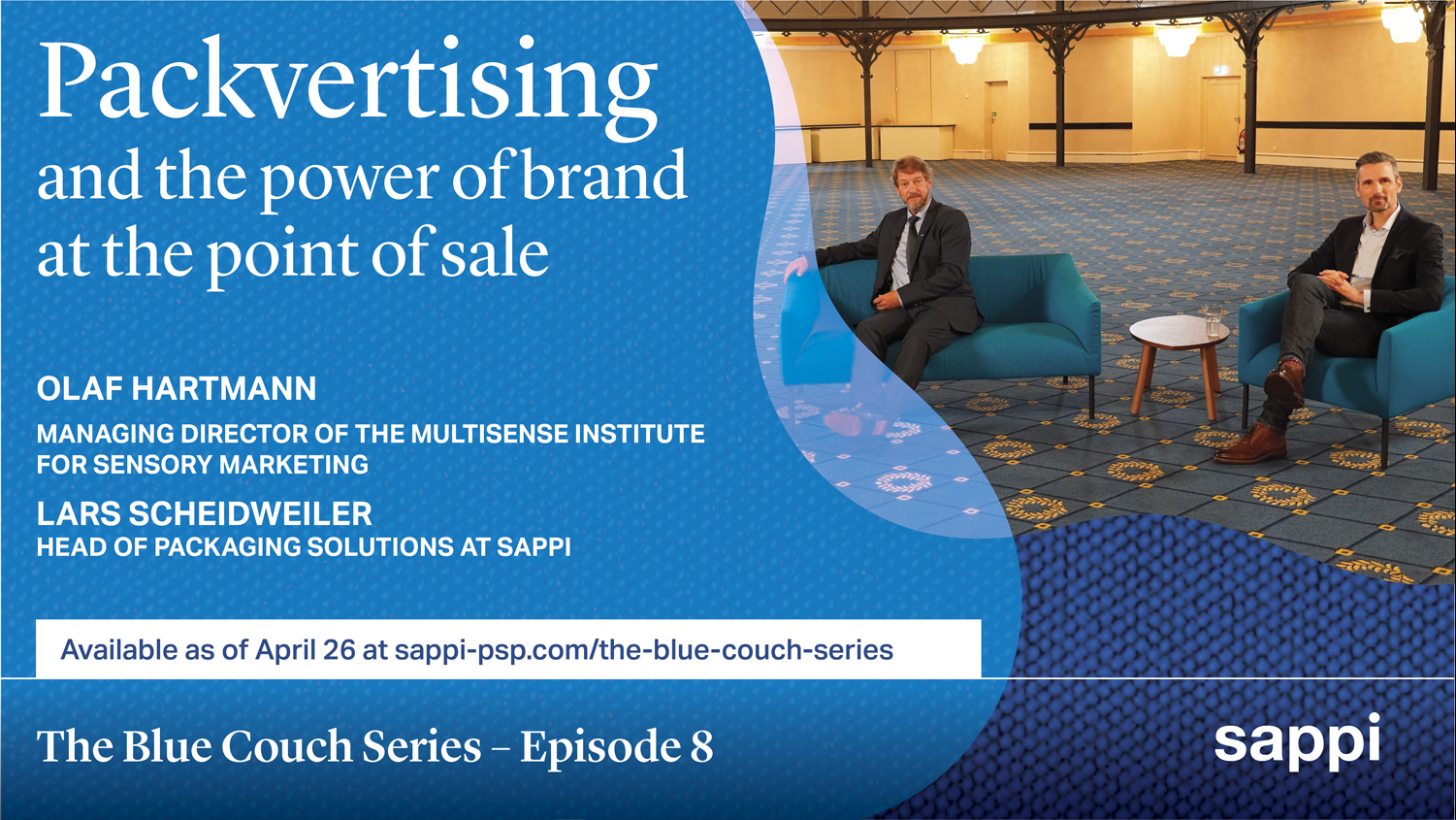 Packvertising
and the power of brand at the point of sale

OLAF HARTMANN
MANAGING DIRECTOR OF THE MULTISENSE INSTITUTE FOR SENSORY MARKETING

LARS SCHEIDWEILER
HEAD OF PACKAGING SOLUTIONS AT SAPPI

Available as of April 26 at sappi-psp.com/the-blue-couch-series

The Blue Couch Series – Episode 8

sappi